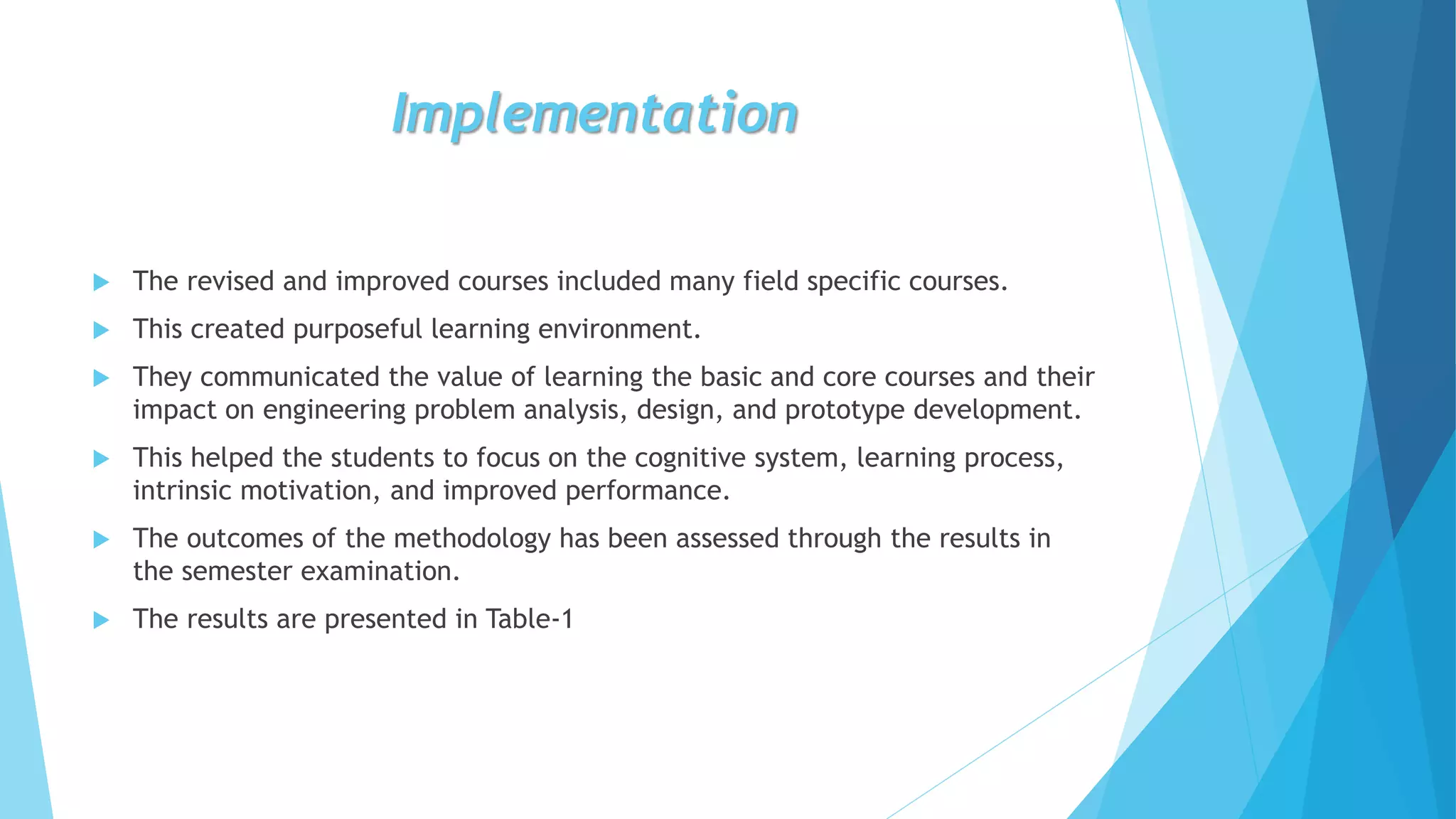 Implementation

The revised and improved courses included many field specific courses.

This created purposeful learning environment.

They communicated the value of learning the basic and core courses and their impact on engineering problem analysis, design, and prototype development.

This helped the students to focus on the cognitive system, learning process, intrinsic motivation, and improved performance.

The outcomes of the methodology has been assessed through the results in the semester examination.

The results are presented in Table-1